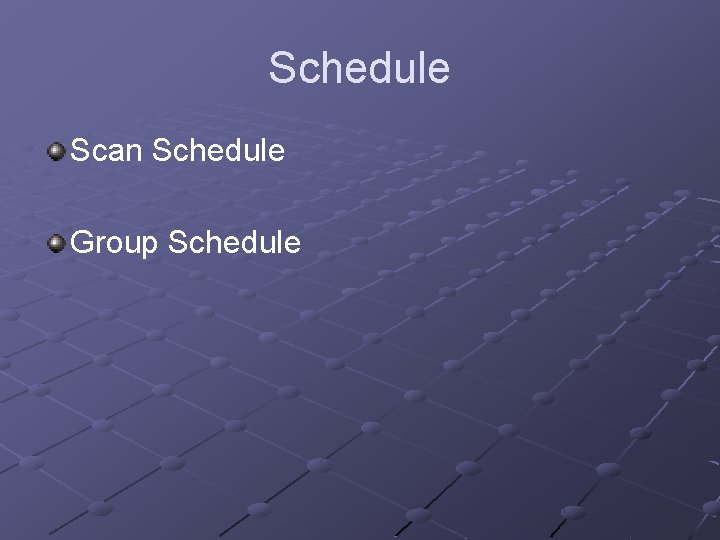 Schedule

Scan Schedule

Group Schedule